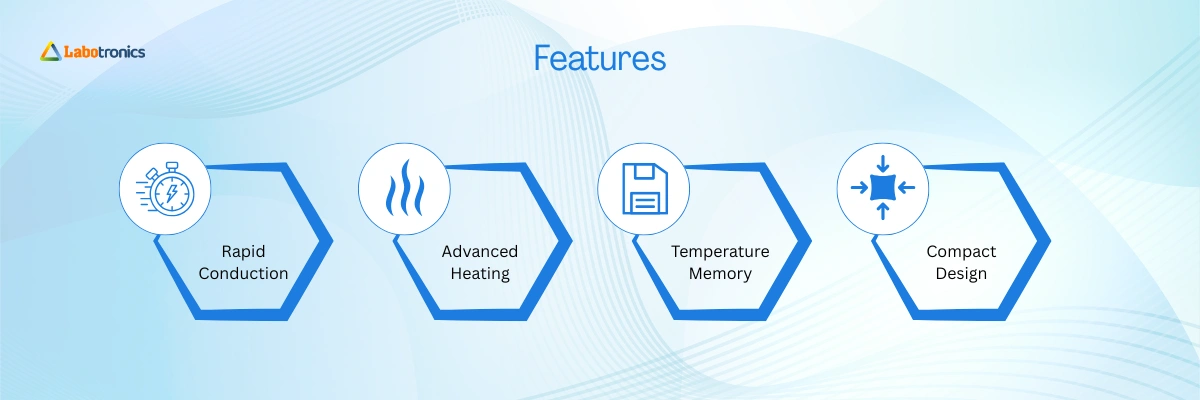 Labotronics

Features

Rapid Conduction

Advanced Heating

Temperature Memory

Compact Design